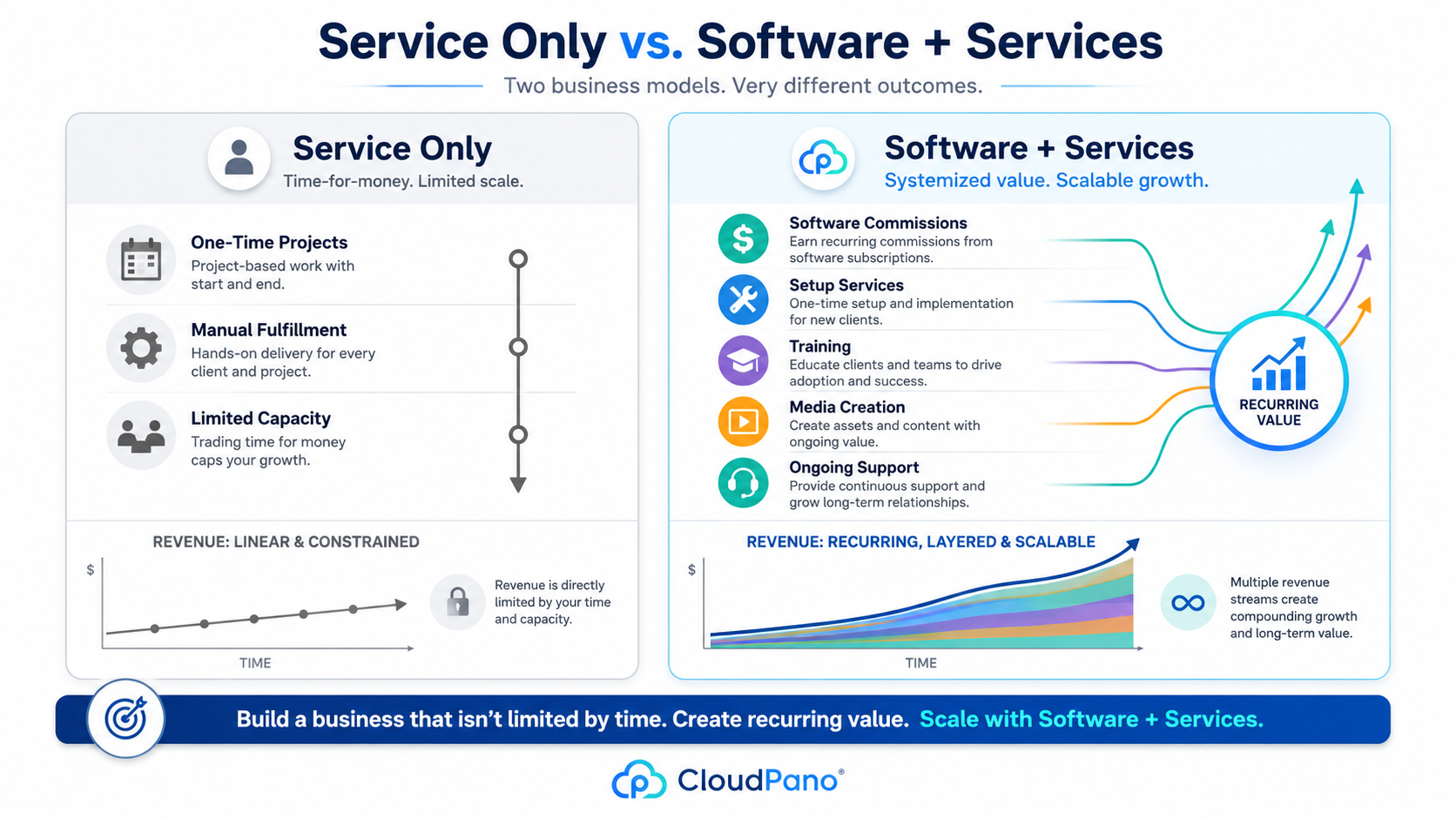 Service Only vs. Software + Services

Two business models. Very different outcomes.

Service Only
Time-for-money. Limited scale.

One-Time Projects
Project-based work with start and end.

Manual Fulfillment
Hands-on delivery for every client and project.

Limited Capacity
Trading time for money caps your growth.

REVENUE: LINEAR & CONSTRAINED

$

TIME

Revenue is directly limited by your time and capacity.

Software + Services
Systemized value. Scalable growth.

Software Commissions
Earn recurring commissions from software subscriptions.

Setup Services
One-time setup and implementation for new clients.

Training
Educate clients and teams to drive adoption and success.

Media Creation
Create assets and content with ongoing value.

Ongoing Support
Provide continuous support and grow long-term relationships.

RECURRING VALUE

REVENUE: RECURRING, LAYERED & SCALABLE

$

TIME

Multiple revenue streams create compounding growth and long-term value.

Build a business that isn't limited by time. Create recurring value. Scale with Software + Services.

CloudPano®